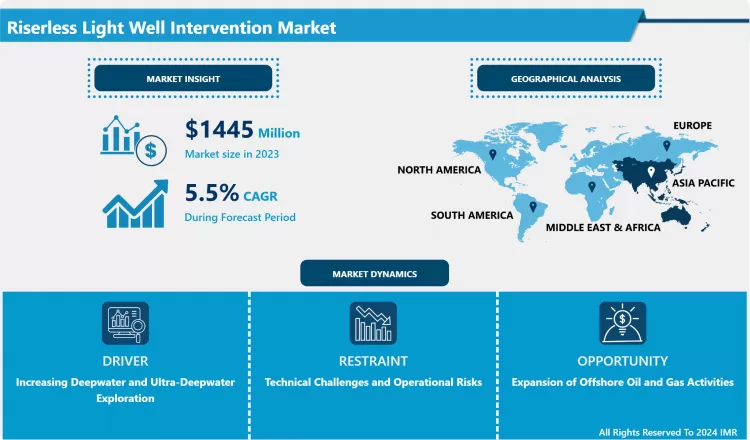 Riserless Light Well Intervention Market

MARKET INSIGHT

$1445 Million
Market size in 2023

5.5% CAGR
During Forecast Period

GEOGRAPHICAL ANALYSIS

EUROPE
NORTH AMERICA
ASIA PACIFIC
SOUTH AMERICA
MIDDLE EAST & AFRICA

MARKET DYNAMICS

DRIVER
Increasing Deepwater and Ultra-Deepwater Exploration

RESTRAINT
Technical Challenges and Operational Risks

OPPORTUNITY
Expansion of Offshore Oil and Gas Activities

All Rights Reserved To 2024 IMR